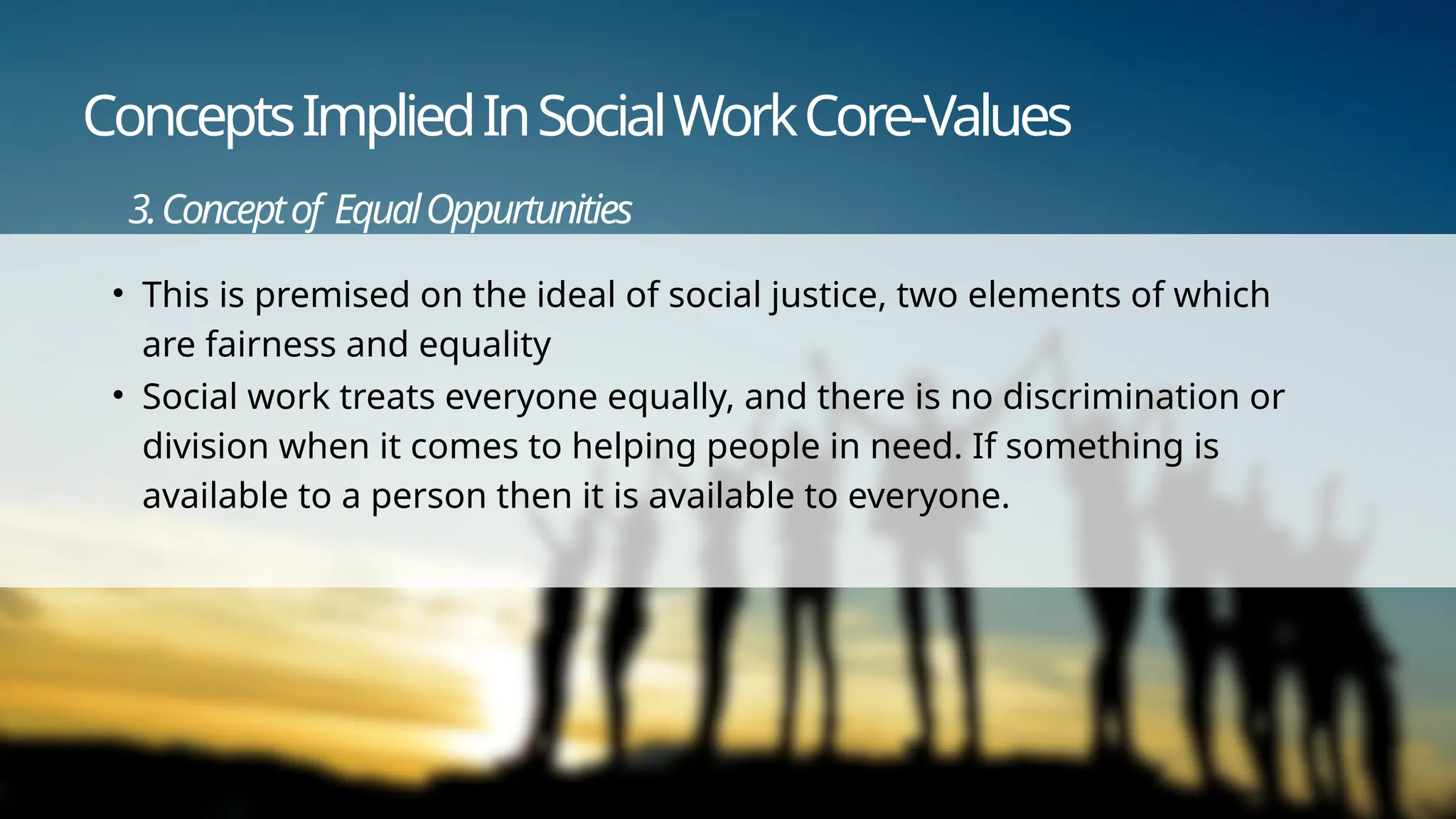 Concepts Implied In Social Work Core-Values

3. Concept of Equal Oppurtunities

• This is premised on the ideal of social justice, two elements of which are fairness and equality
• Social work treats everyone equally, and there is no discrimination or division when it comes to helping people in need. If something is available to a person then it is available to everyone.